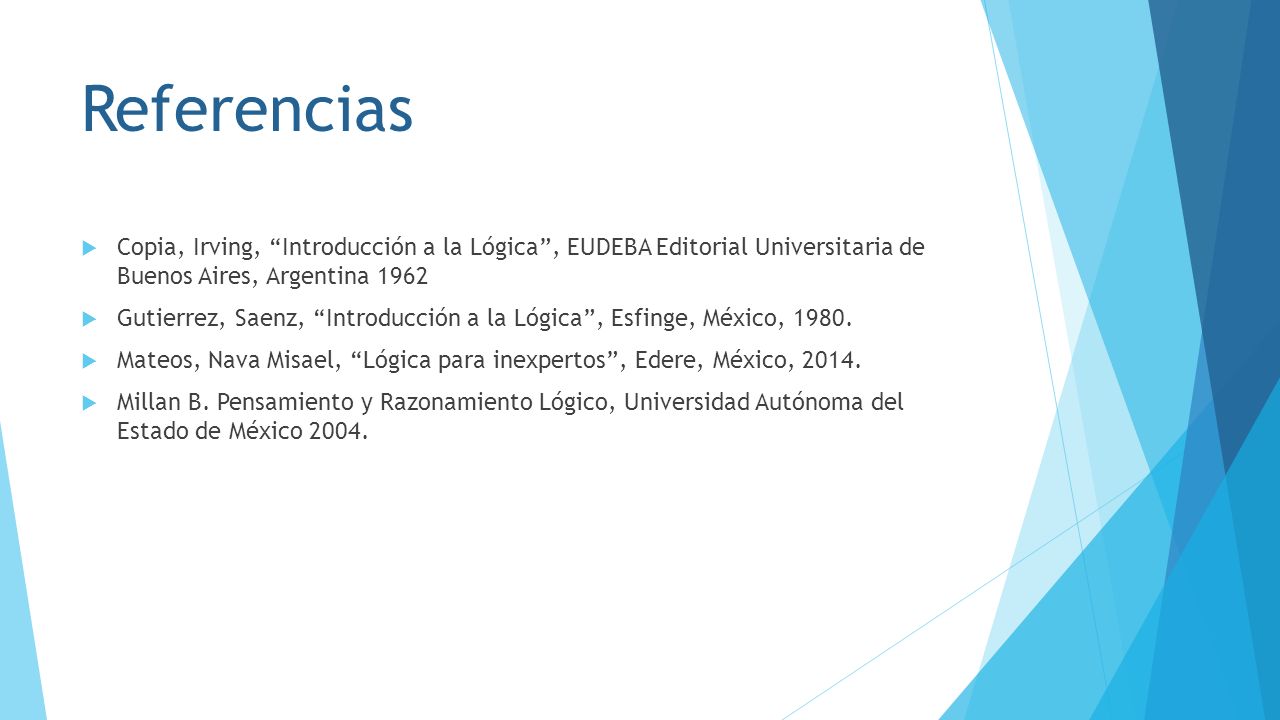 Referencias

Copia, Irving, “Introducción a la Lógica”, EUDEBA Editorial Universitaria de Buenos Aires, Argentina 1962

Gutierrez, Saenz, “Introducción a la Lógica”, Esfinge, México, 1980.

Mateos, Nava Misael, “Lógica para inexpertos”, Edere, México, 2014.

Millan B. Pensamiento y Razonamiento Lógico, Universidad Autónoma del Estado de México 2004.